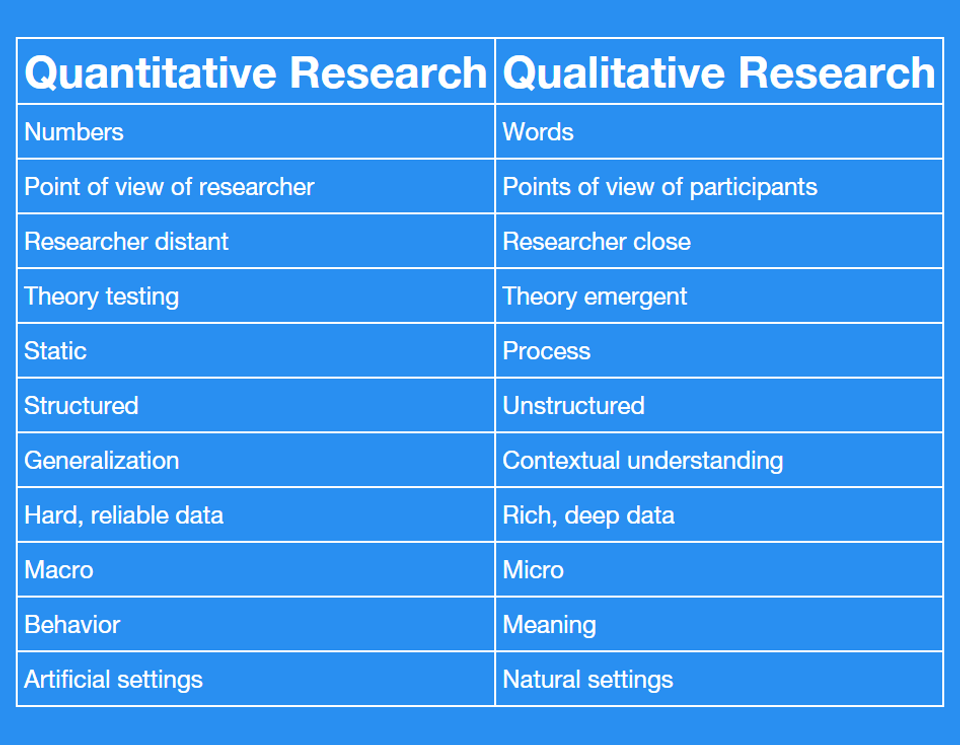 | Quantitative Research | Qualitative Research |
|---|---|
| Numbers | Words |
| Point of view of researcher | Points of view of participants |
| Researcher distant | Researcher close |
| Theory testing | Theory emergent |
| Static | Process |
| Structured | Unstructured |
| Generalization | Contextual understanding |
| Hard, reliable data | Rich, deep data |
| Macro | Micro |
| Behavior | Meaning |
| Artificial settings | Natural settings |